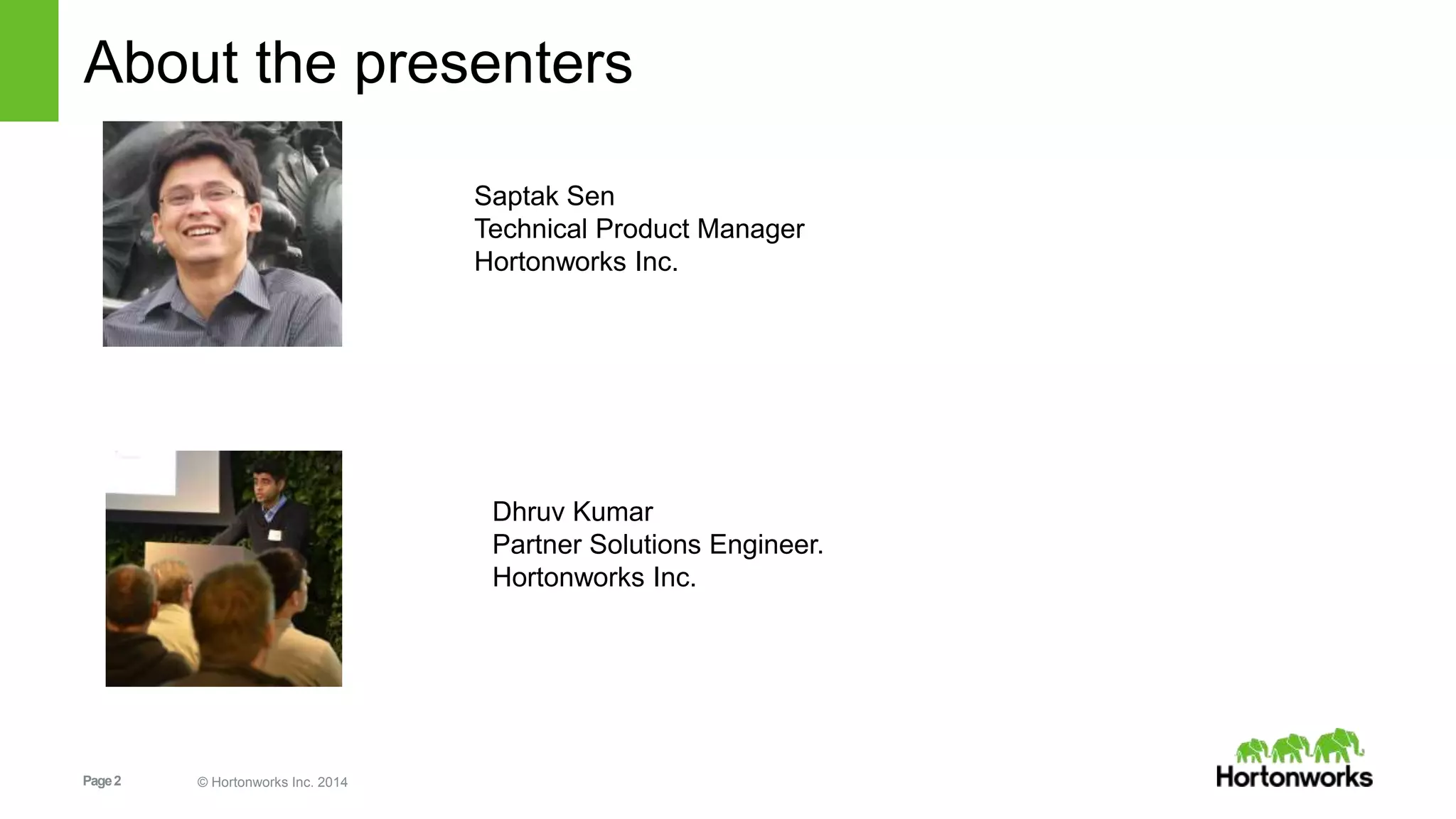 About the presenters

Saptak Sen
Technical Product Manager
Hortonworks Inc.

Dhruv Kumar
Partner Solutions Engineer.
Hortonworks Inc.

Page 2

© Hortonworks Inc. 2014

Hortonworks